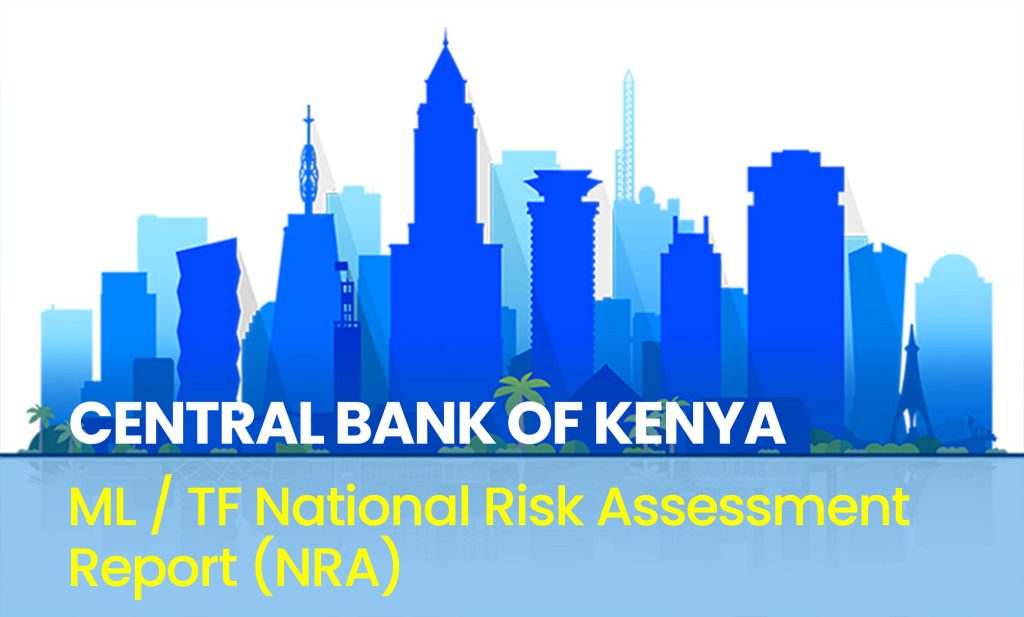 CENTRAL BANK OF KENYA

ML / TF National Risk Assessment Report (NRA)